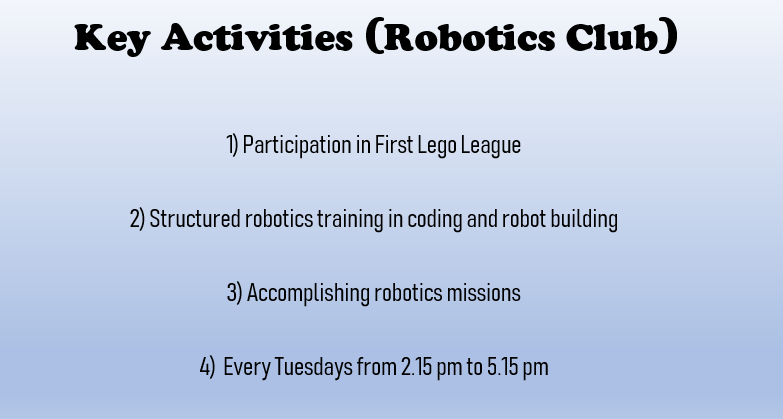 Key Activities (Robotics Club)

1) Participation in First Lego League

2) Structured robotics training in coding and robot building

3) Accomplishing robotics missions

4) Every Tuesdays from 2.15 pm to 5.15 pm